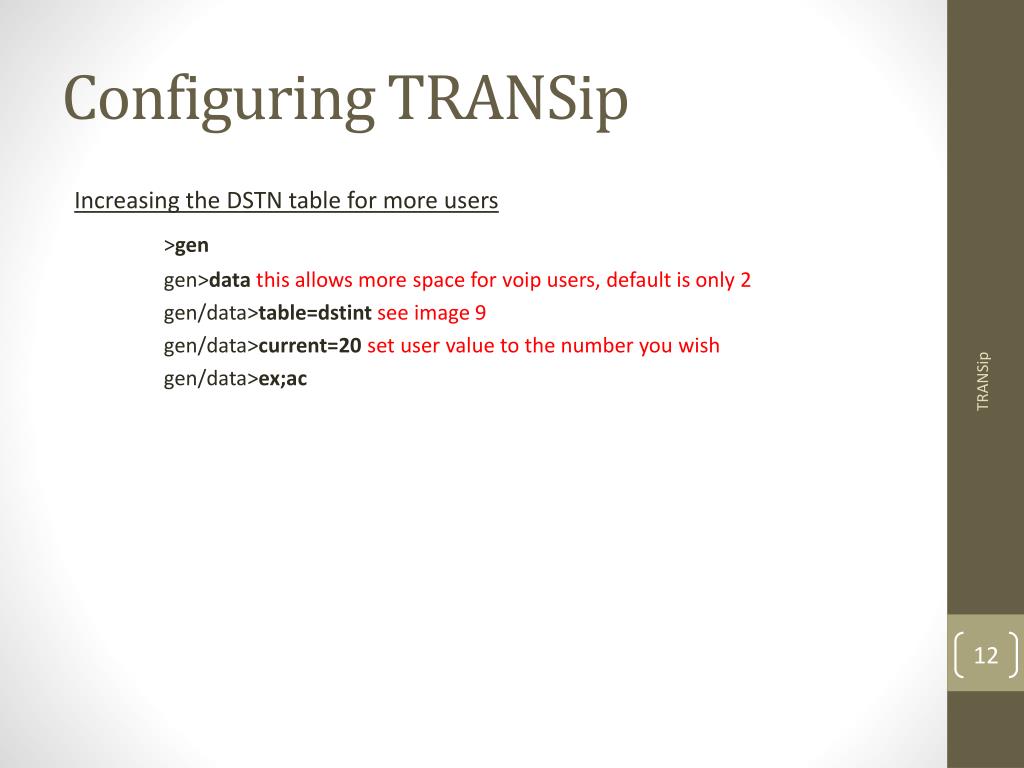 Configuring TRANSip

Increasing the DSTN table for more users

>gen

gen>data this allows more space for voip users, default is only 2

gen/data>table=dstint see image 9

gen/data>current=20 set user value to the number you wish

gen/data>ex;ac

TRANSip

12